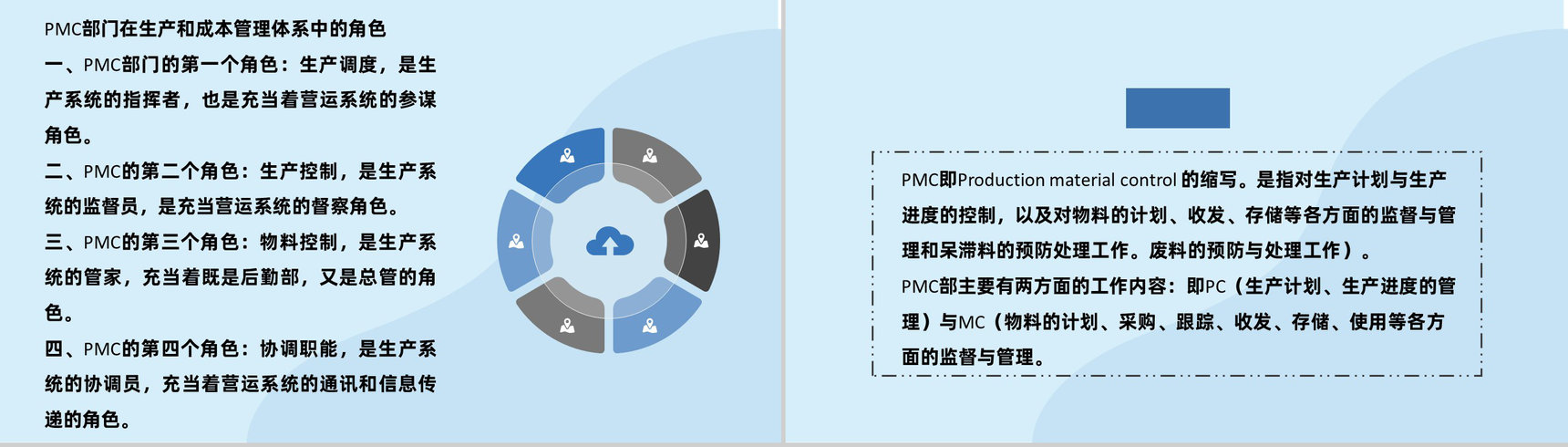 PMC部门在生产和成本管理体系中的角色

一、PMC部门的第一个角色：生产调度，是生产系统的指挥者，也是充当着营运系统的参谋角色。

二、PMC的第二个角色：生产控制，是生产系统的监督员，是充当营运系统的督察角色。

三、PMC的第三个角色：物料控制，是生产系统的管家，充当着既是后勤部，又是总管的角色。

四、PMC的第四个角色：协调职能，是生产系统的协调员，充当着营运系统的通讯和信息传递的角色。

PMC即Production material control 的缩写。是指对生产计划与生产进度的控制，以及对物料的计划、收发、存储等各方面的监督与管理和呆滞料的预防处理工作。废料的预防与处理工作）。

PMC部主要有两方面的工作内容：即PC（生产计划、生产进度的管理）与MC（物料的计划、采购、跟踪、收发、存储、使用等各方面的监督与管理。